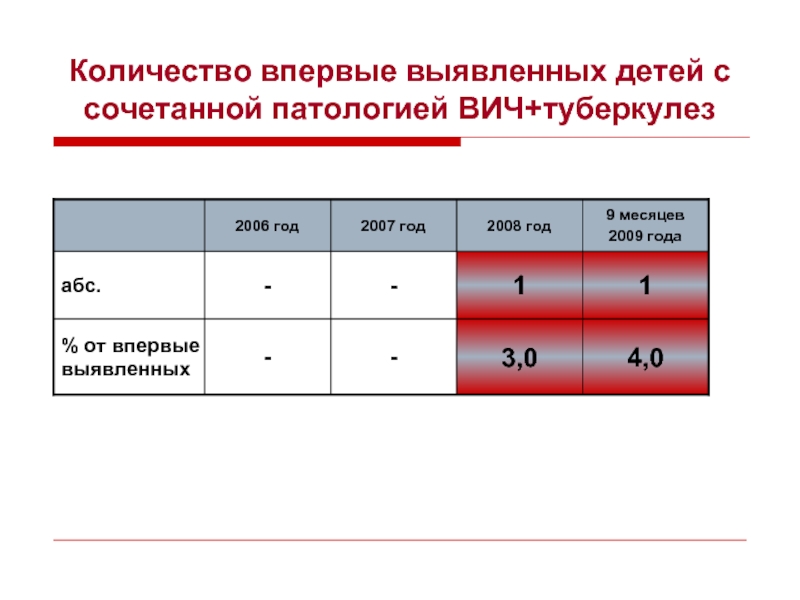 Количество впервые выявленных детей с сочетанной патологией ВИЧ+туберкулез

|  | 2006 год | 2007 год | 2008 год | 9 месяцев 2009 года |
|---|---|---|---|---|
| абс. | - | - | 1 | 1 |
| % от впервые выявленных | - | - | 3,0 | 4,0 |